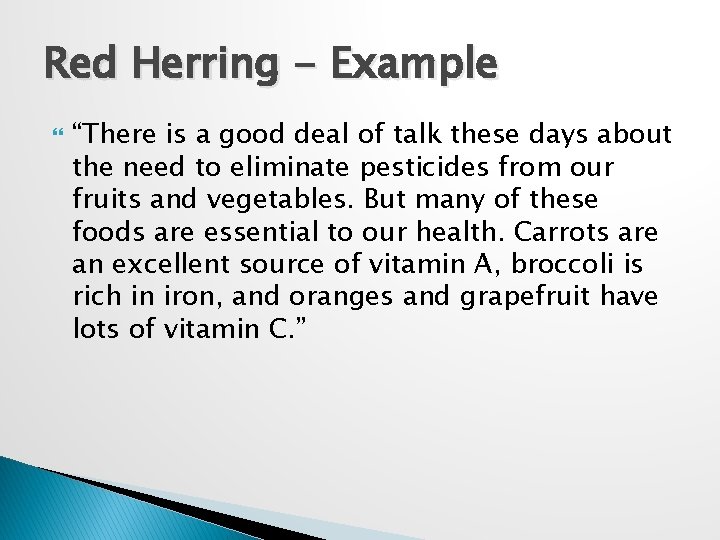 Red Herring - Example

“There is a good deal of talk these days about the need to eliminate pesticides from our fruits and vegetables. But many of these foods are essential to our health. Carrots are an excellent source of vitamin A, broccoli is rich in iron, and oranges and grapefruit have lots of vitamin C.”